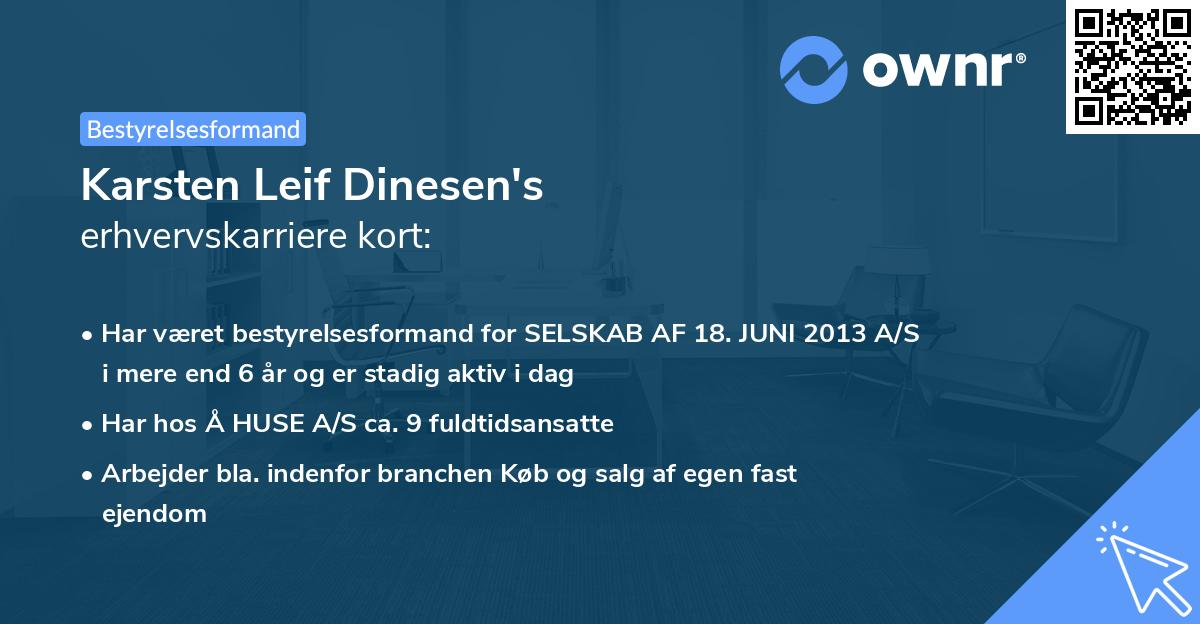 ownr®

Bestyrelsesformand

Karsten Leif Dinesen's
erhvervskarriere kort:

• Har været bestyrelsesformand for SELSKAB AF 18. JUNI 2013 A/S i mere end 6 år og er stadig aktiv i dag

• Har hos Å HUSE A/S ca. 9 fuldtidsansatte

• Arbejder bla. indenfor branchen Køb og salg af egen fast ejendom